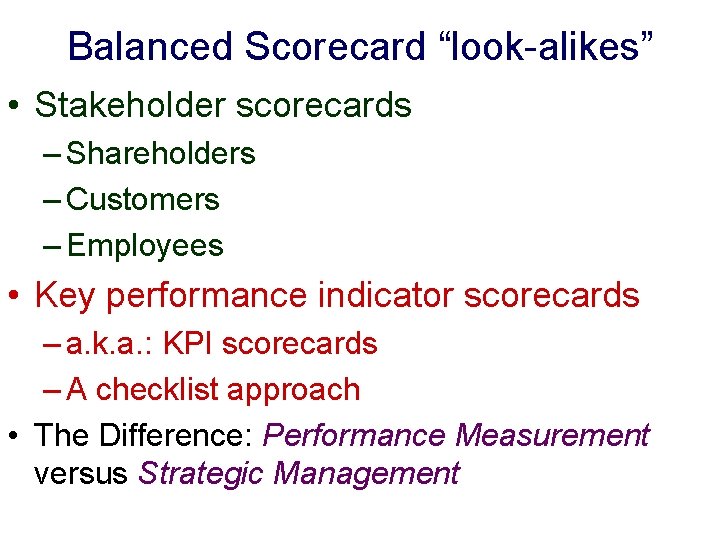 Balanced Scorecard “look-alikes”

• Stakeholder scorecards
– Shareholders
– Customers
– Employees
• Key performance indicator scorecards
– a.k.a.: KPI scorecards
– A checklist approach
• The Difference: Performance Measurement versus Strategic Management